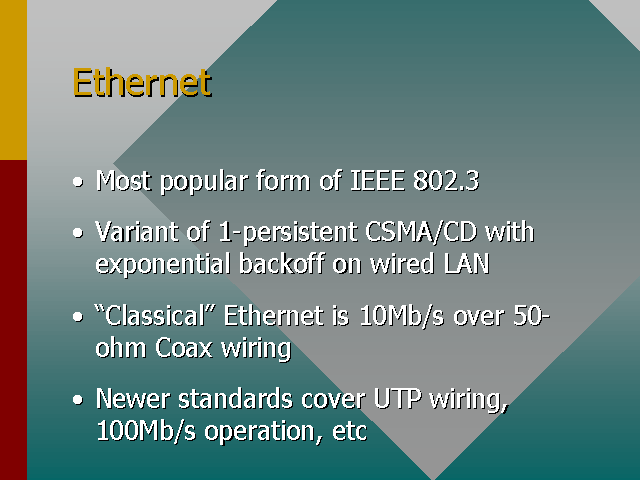 Ethernet

• Most popular form of IEEE 802.3

• Variant of 1-persistent CSMA/CD with exponential backoff on wired LAN

• “Classical” Ethernet is 10Mb/s over 50-ohm Coax wiring

• Newer standards cover UTP wiring, 100Mb/s operation, etc